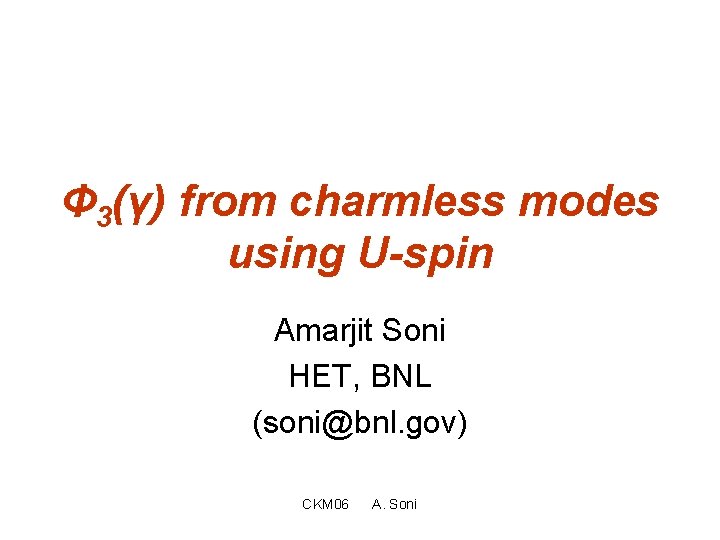 $\Phi_3(\gamma)$ from charmless modes using U-spin

Amarjit Soni
HET, BNL
(soni@bnl.gov)

CKM06 A. Soni